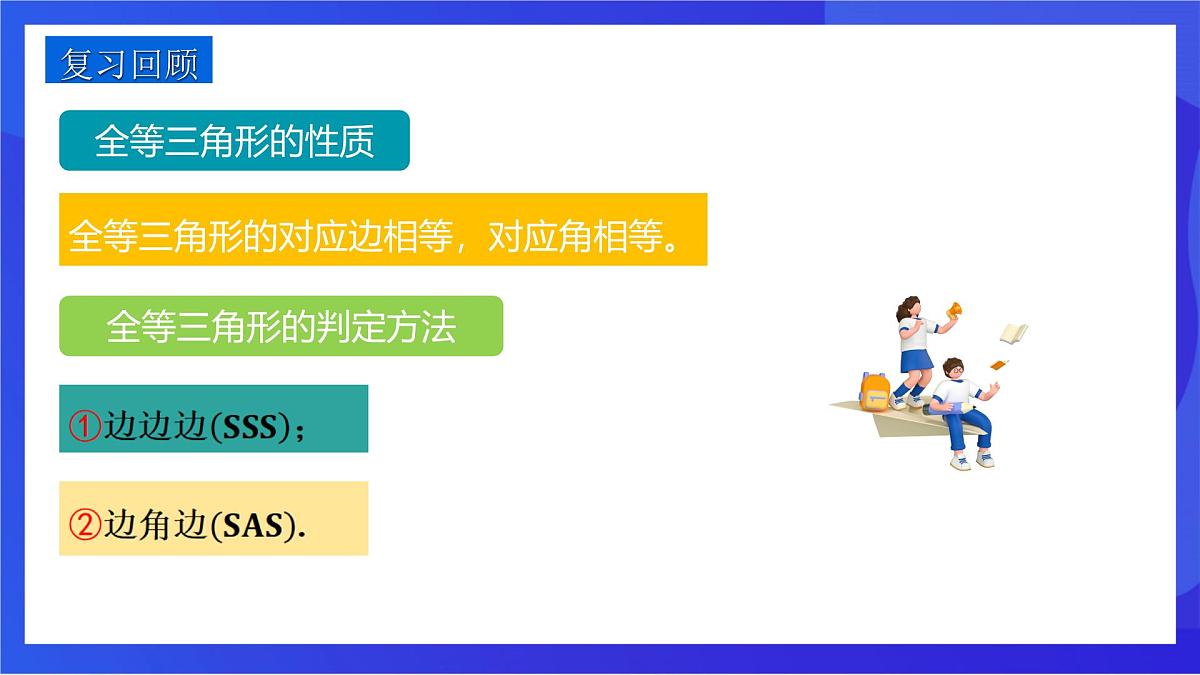 复习回顾

全等三角形的性质

全等三角形的对应边相等，对应角相等。

全等三角形的判定方法

①边边边(SSS)；

②边角边(SAS).